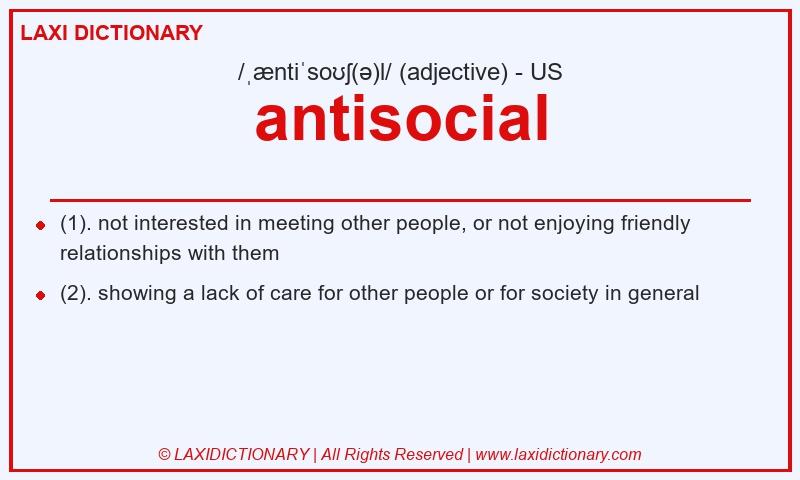 LAXI DICTIONARY

/ˌæntiˈsoʊʃ(ə)l/ (adjective) - US

antisocial

(1). not interested in meeting other people, or not enjoying friendly relationships with them

(2). showing a lack of care for other people or for society in general

© LAXIDICTIONARY | All Rights Reserved | www.laxidictionary.com